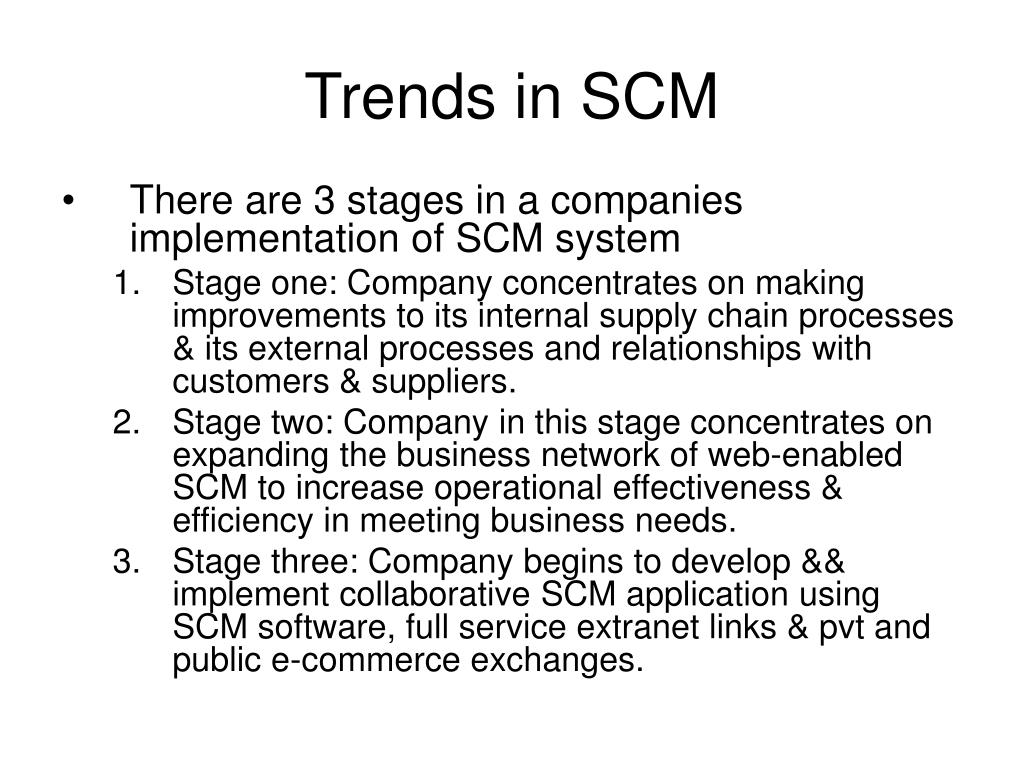 Trends in SCM

• There are 3 stages in a companies implementation of SCM system

1. Stage one: Company concentrates on making improvements to its internal supply chain processes & its external processes and relationships with customers & suppliers.
2. Stage two: Company in this stage concentrates on expanding the business network of web-enabled SCM to increase operational effectiveness & efficiency in meeting business needs.
3. Stage three: Company begins to develop && implement collaborative SCM application using SCM software, full service extranet links & pvt and public e-commerce exchanges.